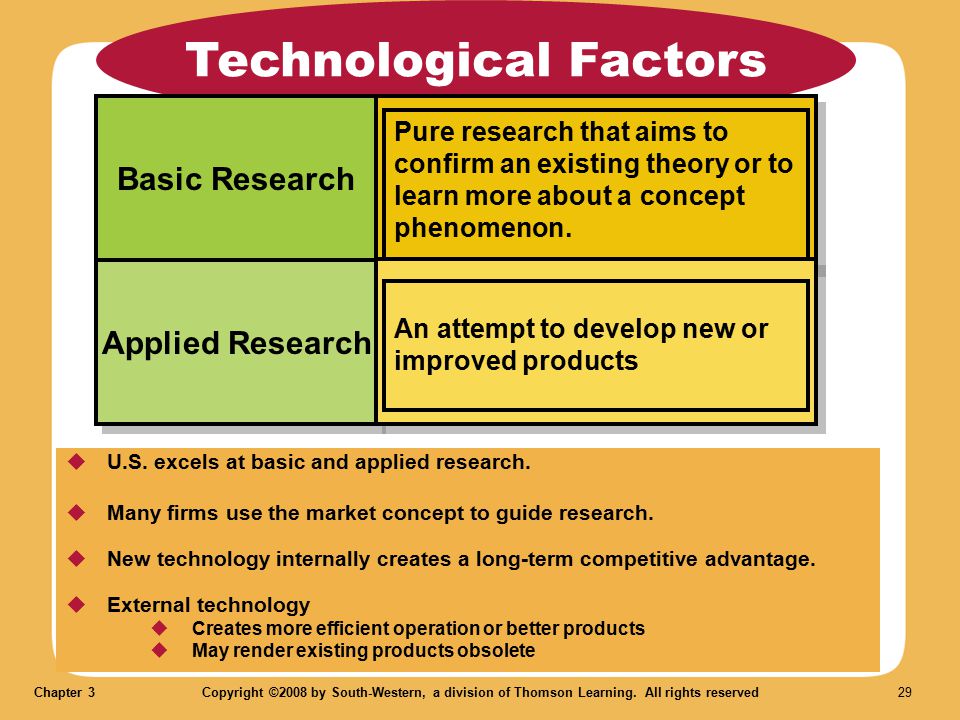 Technological Factors

| Basic Research | Pure research that aims to confirm an existing theory or to learn more about a concept phenomenon. |
|---|---|
| Applied Research | An attempt to develop new or improved products |

◆ U.S. excels at basic and applied research.

◆ Many firms use the market concept to guide research.

◆ New technology internally creates a long-term competitive advantage.

◆ External technology
◆ Creates more efficient operation or better products
◆ May render existing products obsolete

Chapter 3 Copyright ©2008 by South-Western, a division of Thomson Learning. All rights reserved 29